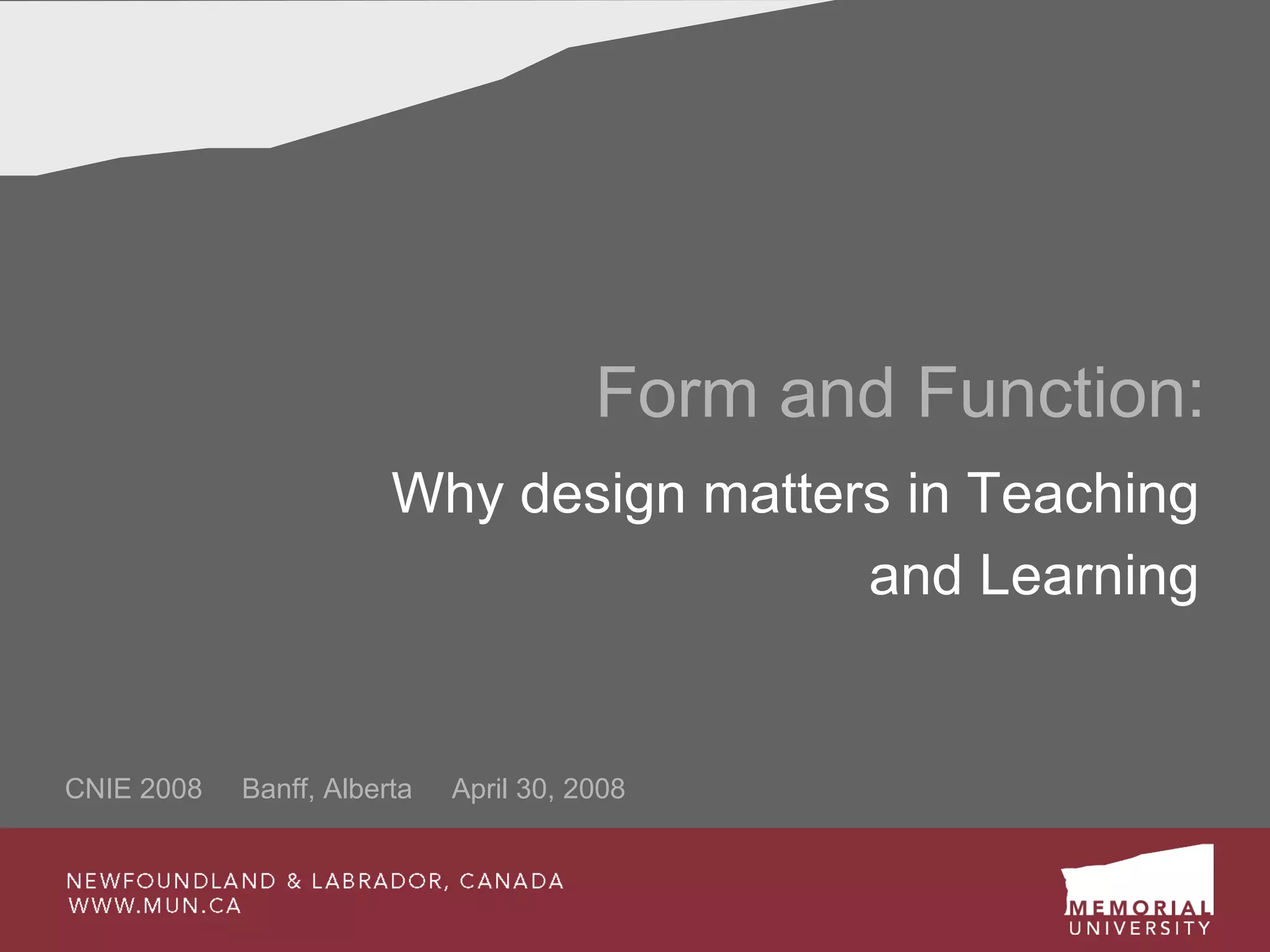 Form and Function:

Why design matters in Teaching and Learning

CNIE 2008 Banff, Alberta April 30, 2008

NEWFOUNDLAND & LABRADOR, CANADA
WWW.MUN.CA

MEMORIAL
UNIVERSITY